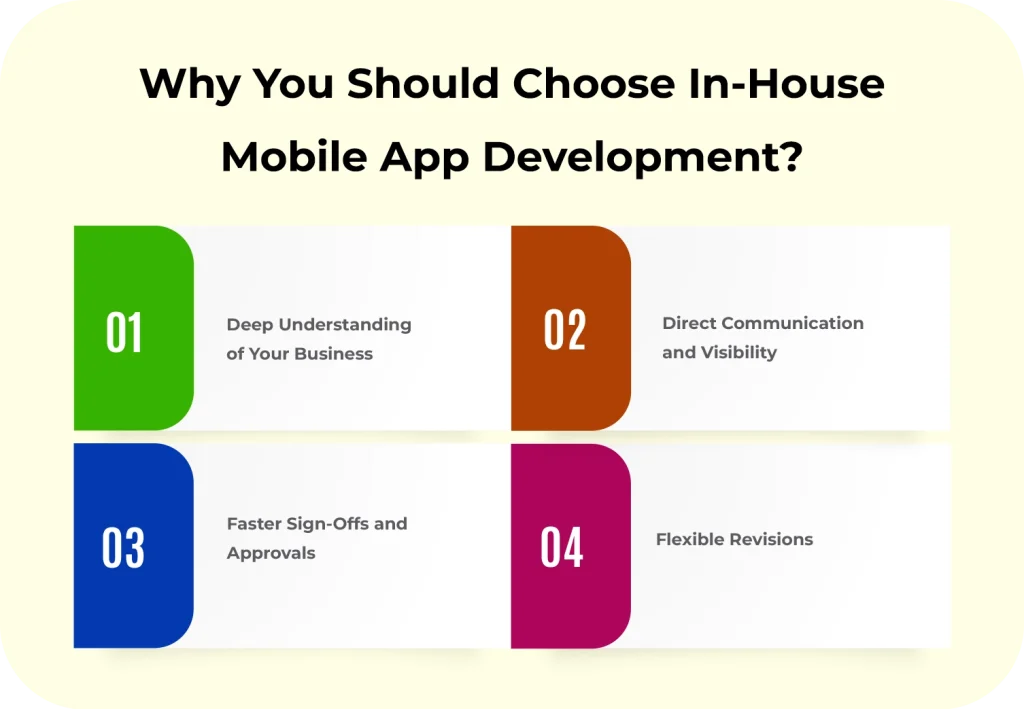 Why You Should Choose In-House Mobile App Development?

01

Deep Understanding of Your Business

02

Direct Communication and Visibility

03

Faster Sign-Offs and Approvals

04

Flexible Revisions